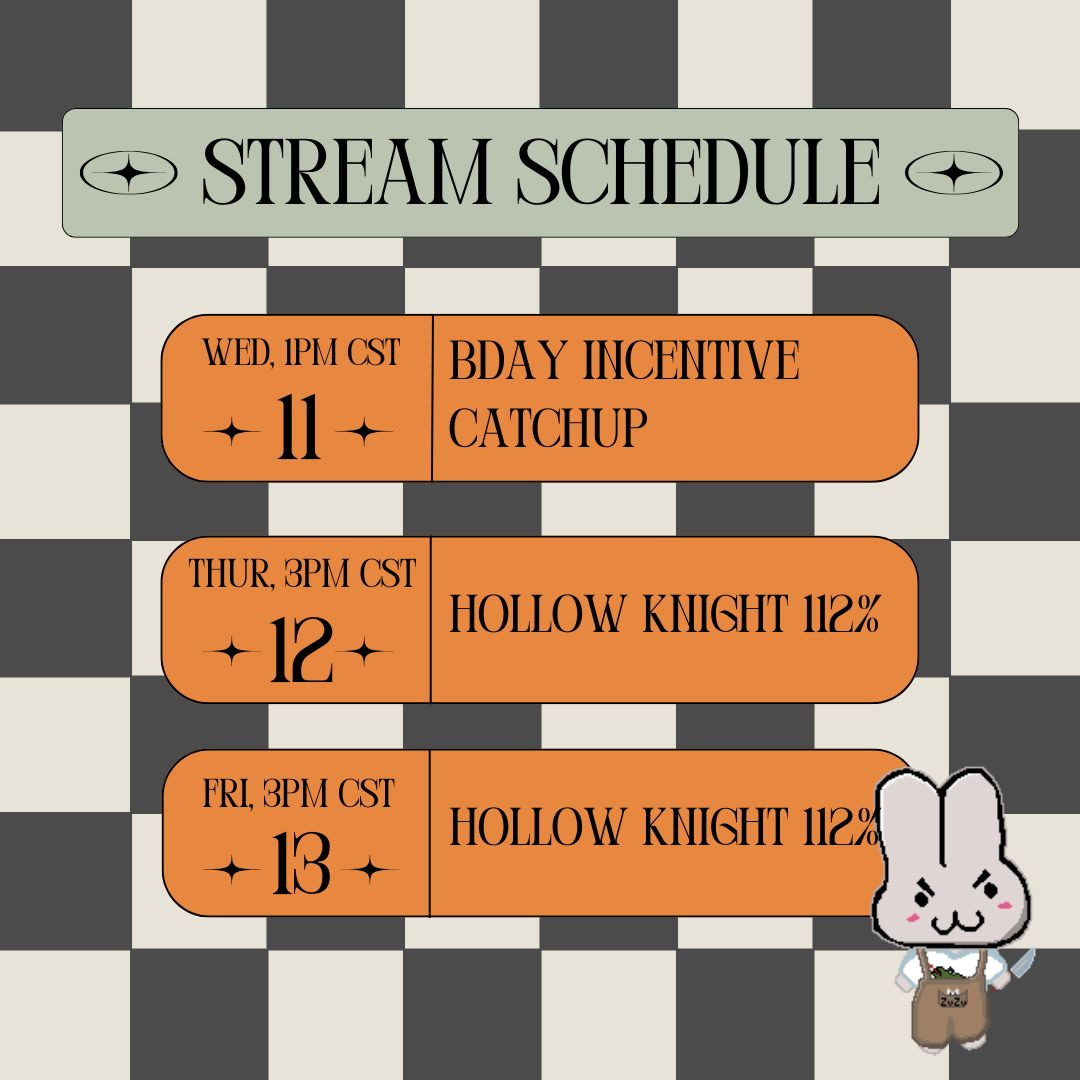 STREAM SCHEDULE

WED, 1PM CST
11
BDAY INCENTIVE CATCHUP

THUR, 3PM CST
12
HOLLOW KNIGHT 112%

FRI, 3PM CST
13
HOLLOW KNIGHT 112%

ZuZu